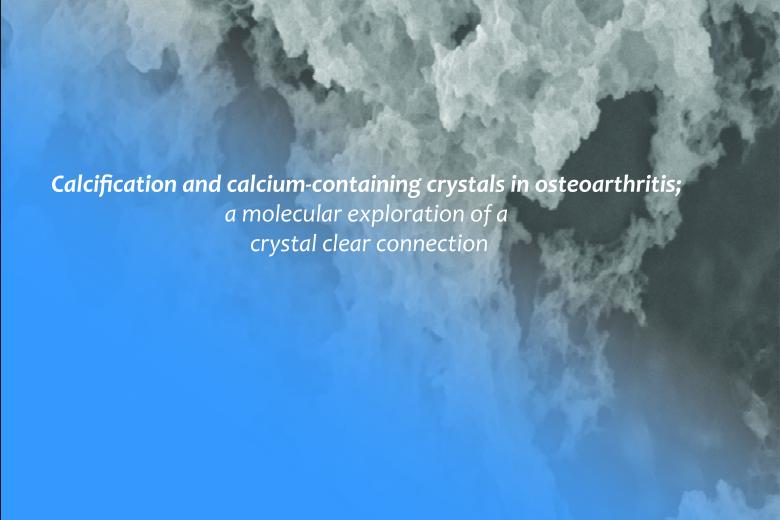 Calcification and calcium-containing crystals in osteoarthritis;
a molecular exploration of a
crystal clear connection